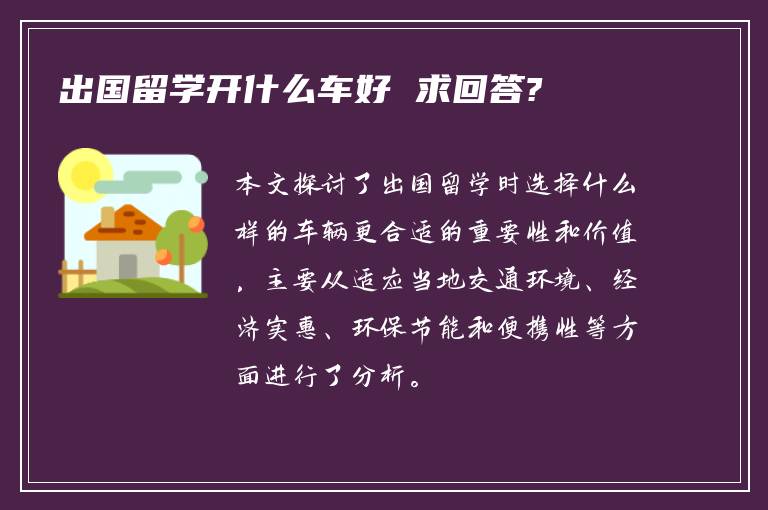 出国留学开什么车好 求回答?

本文探讨了出国留学时选择什么样的车辆更合适的重要性和价值，主要从适应当地交通环境、经济实惠、环保节能和便携性等方面进行了分析。